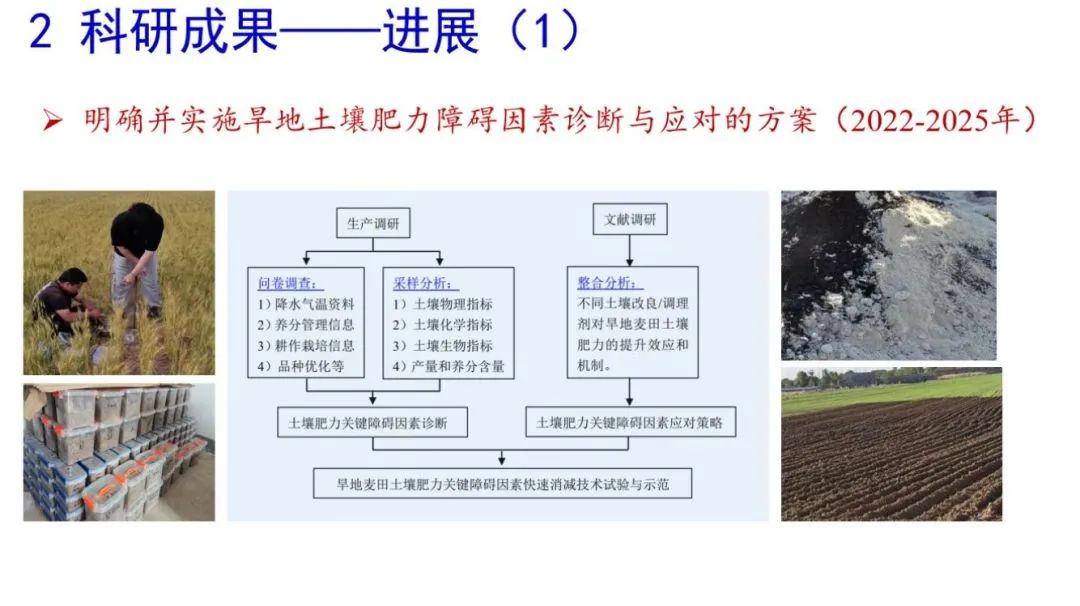 2 科研成果——进展（1）

➢ 明确并实施旱地土壤肥力障碍因素诊断与应对的方案（2022-2025年）

生产调研

文献调研

问卷调查：
1）降水气温资料
2）养分管理信息
3）耕作栽培信息
4）品种优化等

采样分析：
1）土壤物理指标
2）土壤化学指标
3）土壤生物指标
4）产量和养分含量

整合分析：
不同土壤改良/调理剂对旱地麦田土壤肥力的提升效应和机制。

土壤肥力关键障碍因素诊断

土壤肥力关键障碍因素应对策略

旱地麦田土壤肥力关键障碍因素快速消减技术试验与示范